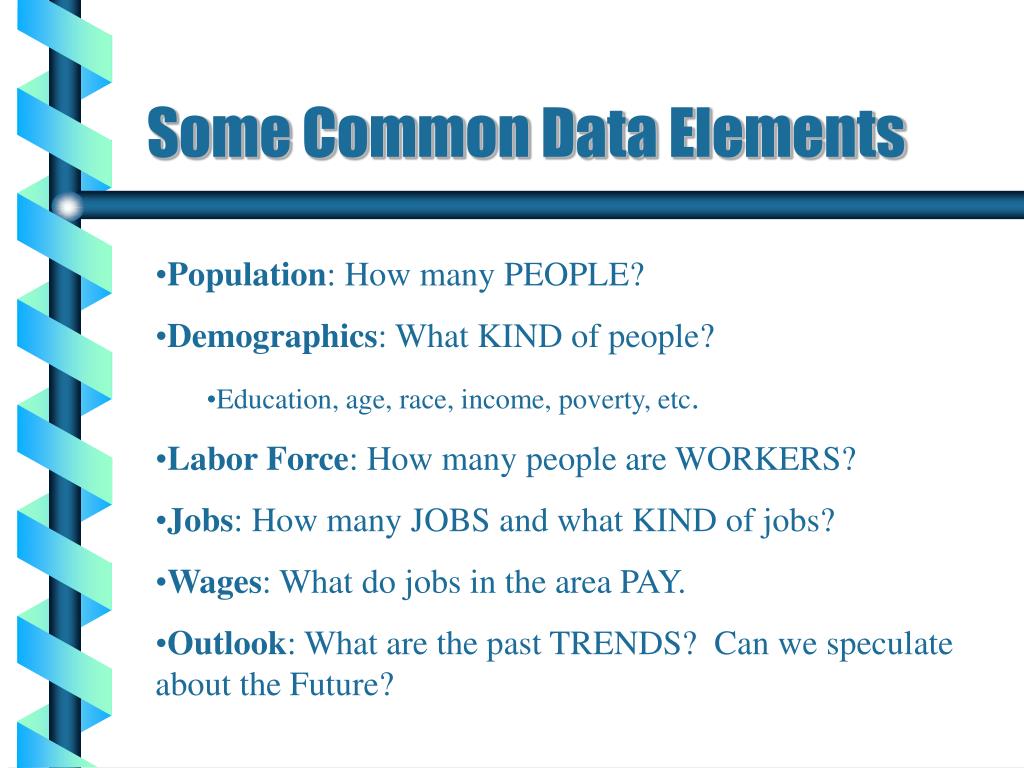 Some Common Data Elements

•Population: How many PEOPLE?

•Demographics: What KIND of people?

•Education, age, race, income, poverty, etc.

•Labor Force: How many people are WORKERS?

•Jobs: How many JOBS and what KIND of jobs?

•Wages: What do jobs in the area PAY.

•Outlook: What are the past TRENDS? Can we speculate about the Future?